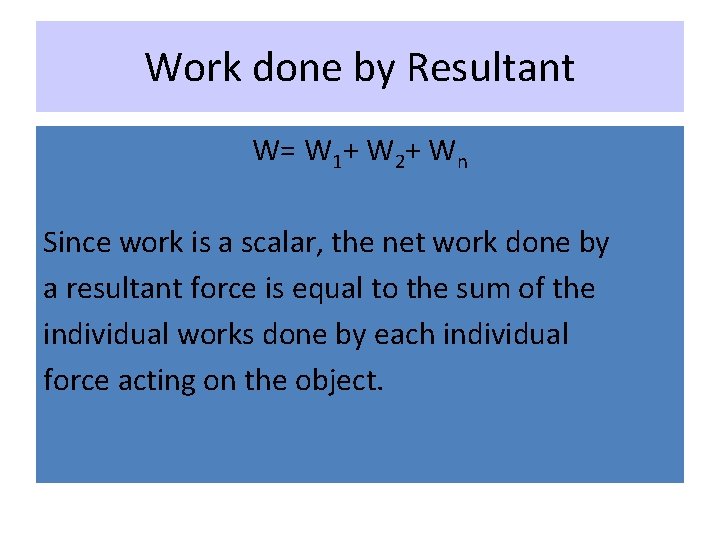 Work done by Resultant

$W= W_1+ W_2+ W_n$

Since work is a scalar, the net work done by a resultant force is equal to the sum of the individual works done by each individual force acting on the object.